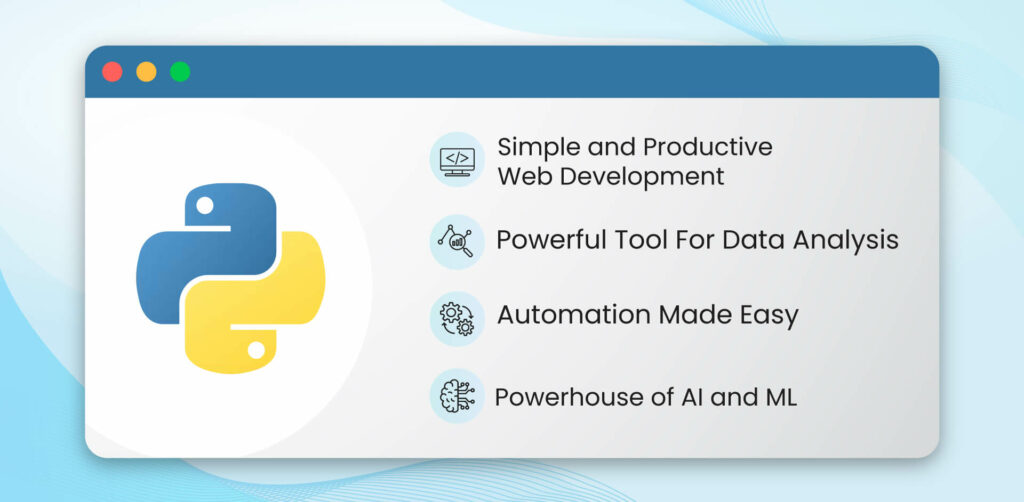 Simple and Productive Web Development

Powerful Tool For Data Analysis

Automation Made Easy

Powerhouse of AI and ML